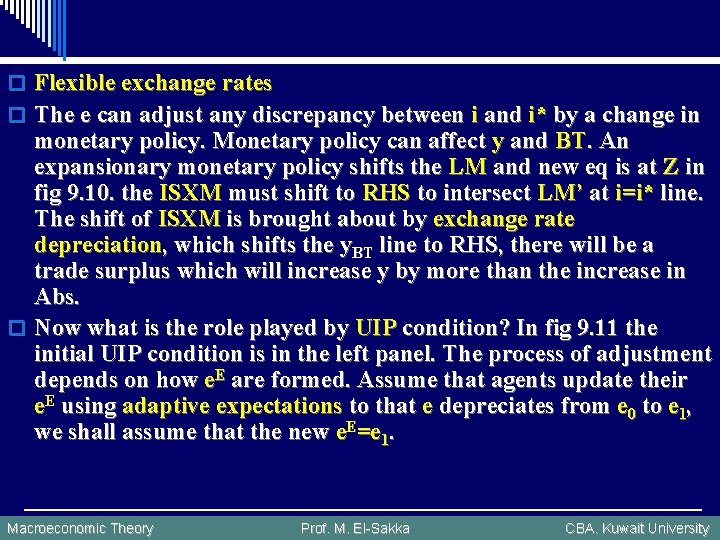 Flexible exchange rates

The e can adjust any discrepancy between i and i* by a change in monetary policy. Monetary policy can affect y and BT. An expansionary monetary policy shifts the LM and new eq is at Z in fig 9.10. the ISXM must shift to RHS to intersect LM' at i=i* line. The shift of ISXM is brought about by exchange rate depreciation, which shifts the $y_{BT}$ line to RHS, there will be a trade surplus which will increase y by more than the increase in Abs.

Now what is the role played by UIP condition? In fig 9.11 the initial UIP condition is in the left panel. The process of adjustment depends on how $e^E$ are formed. Assume that agents update their $e^E$ using adaptive expectations to that e depreciates from $e_0$ to $e_1$, we shall assume that the new $e^E=e_1$.

Macroeconomic Theory Prof. M. El-Sakka CBA. Kuwait University